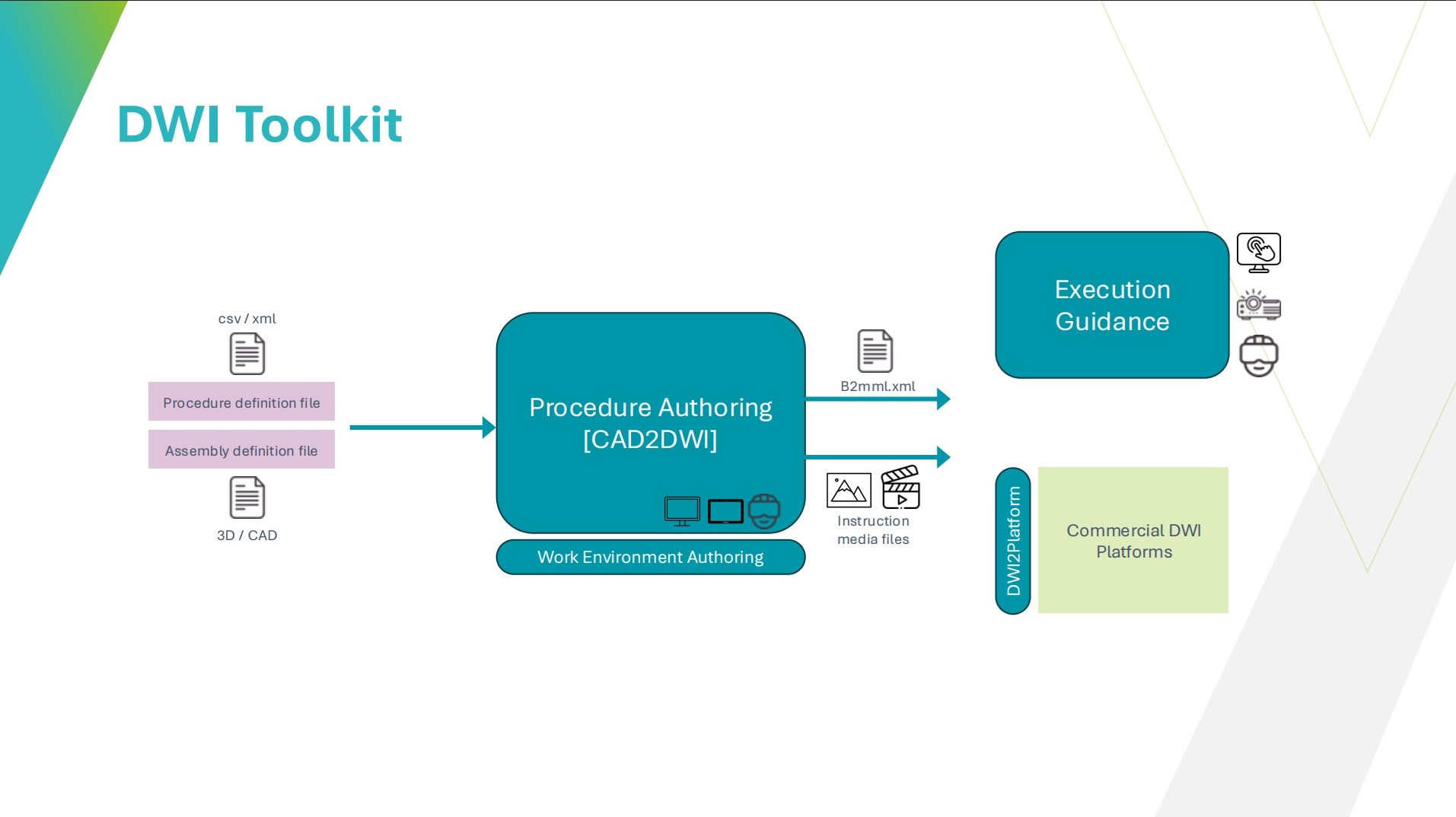 DWI Toolkit

csv / xml

Procedure definition file

Assembly definition file

3D / CAD

Procedure Authoring [CAD2DWI]

Work Environment Authoring

B2mml.xml

Instruction media files

Execution Guidance

DWI2Platform

Commercial DWI Platforms